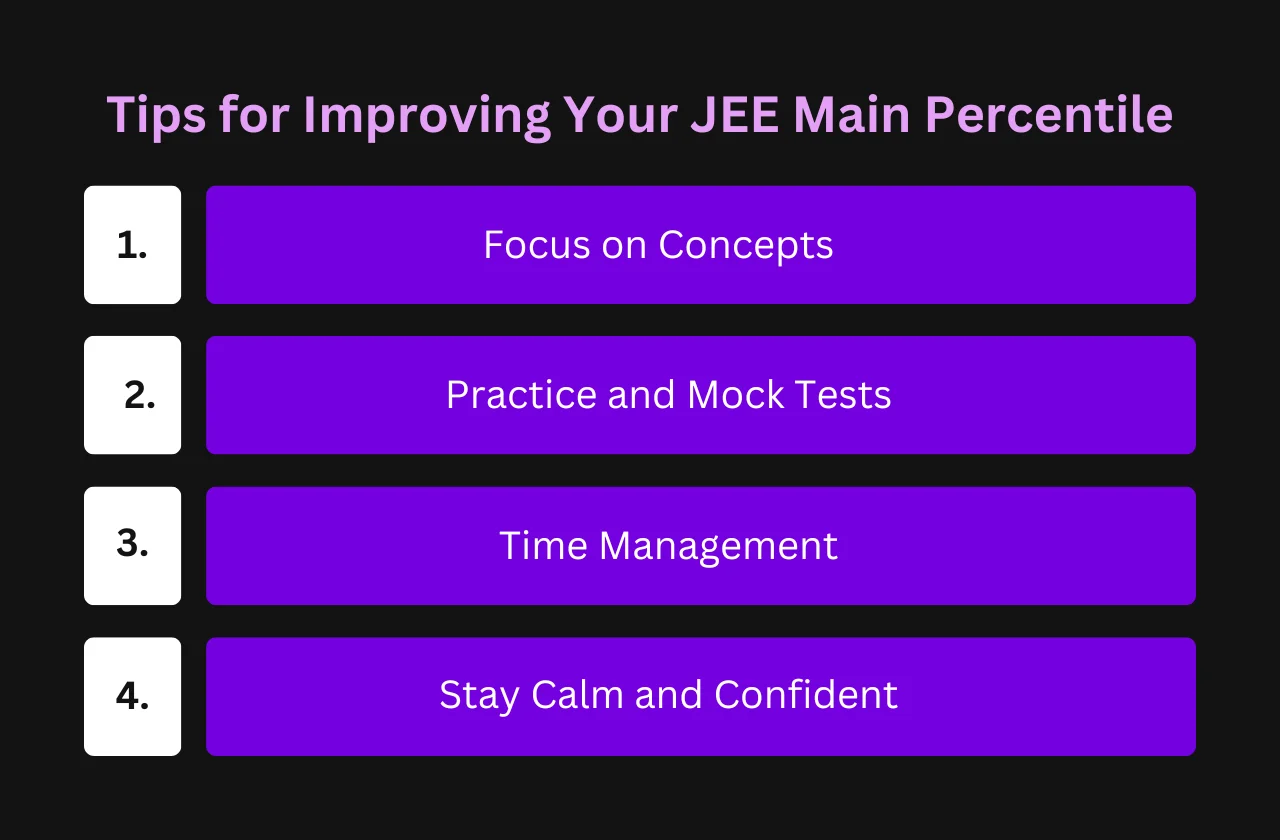 Tips for Improving Your JEE Main Percentile

1. Focus on Concepts

2. Practice and Mock Tests

3. Time Management

4. Stay Calm and Confident